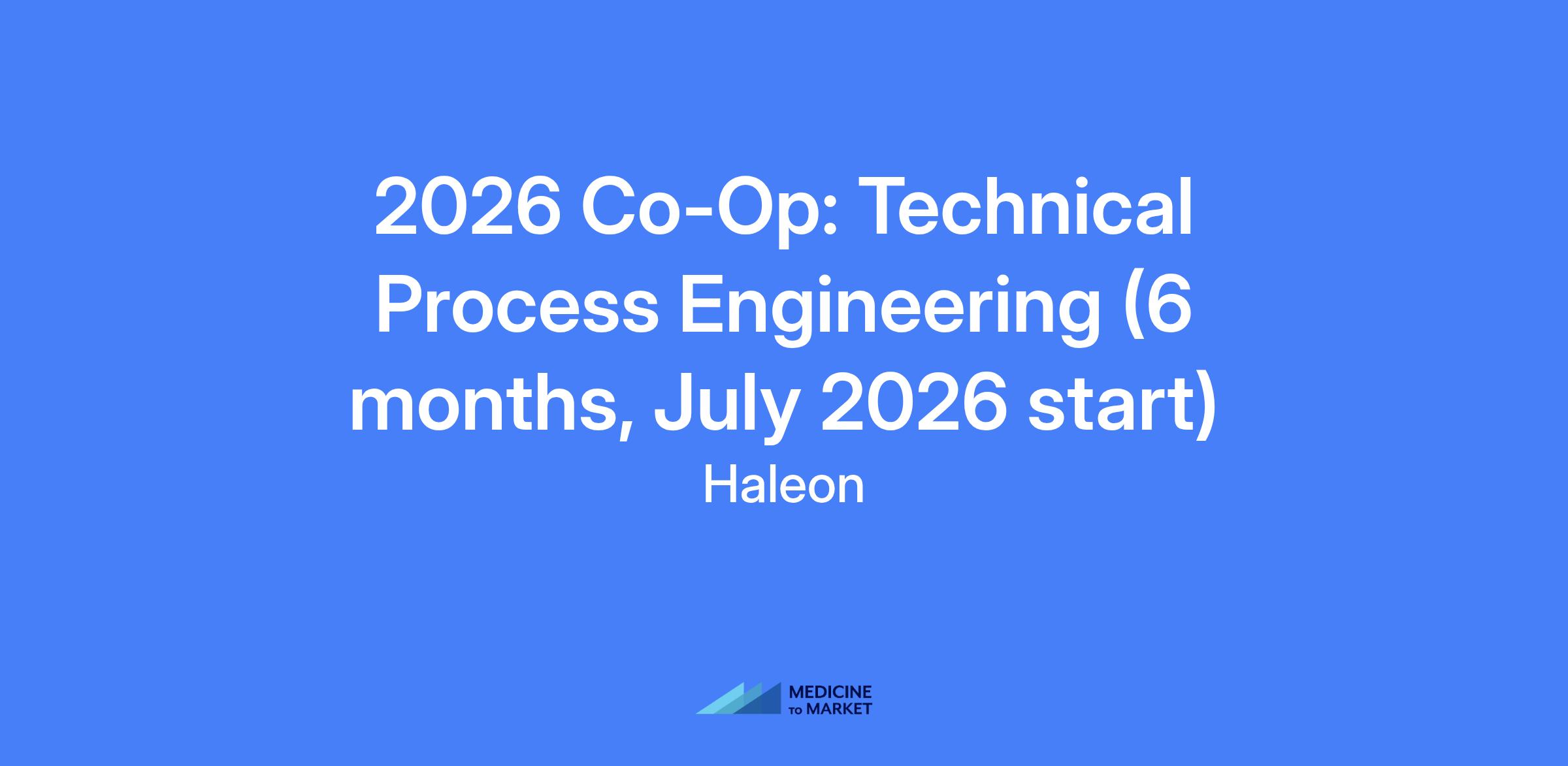 2026 Co-Op: Technical Process Engineering (6 months, July 2026 start)

Haleon

MEDICINE
TO MARKET